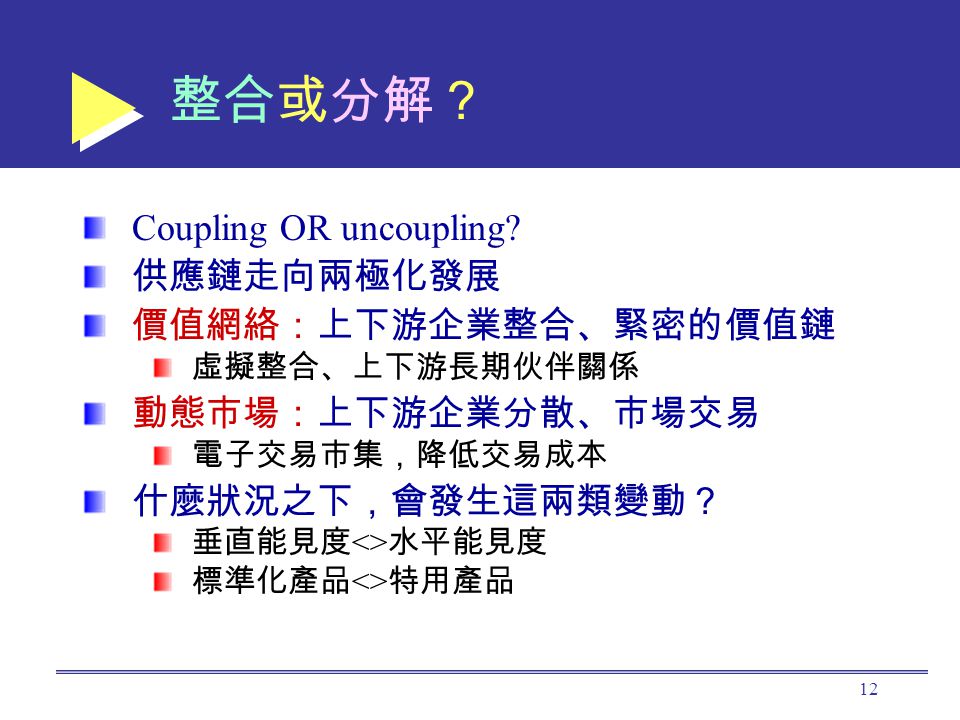 整合或分解？

Coupling OR uncoupling?

供應鏈走向兩極化發展

價值網絡：上下游企業整合、緊密的價值鏈

虛擬整合、上下游長期伙伴關係

動態市場：上下游企業分散、市場交易

電子交易市集，降低交易成本

什麼狀況之下，會發生這兩類變動？

垂直能見度<>水平能見度

標準化產品<>特用產品

12